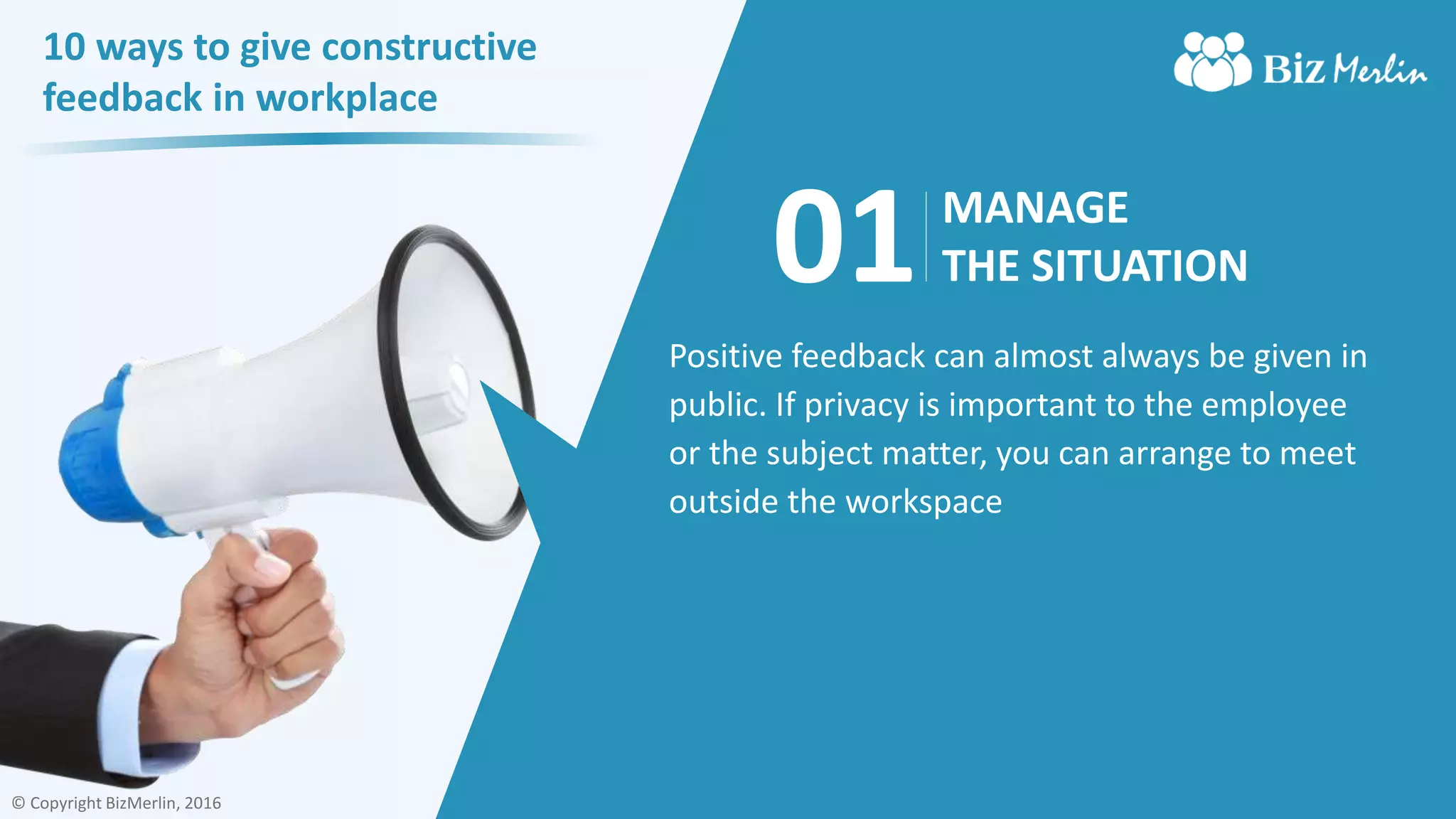 10 ways to give constructive feedback in workplace

Biz Merlin

01 MANAGE THE SITUATION

Positive feedback can almost always be given in public. If privacy is important to the employee or the subject matter, you can arrange to meet outside the workspace

© Copyright BizMerlin, 2016